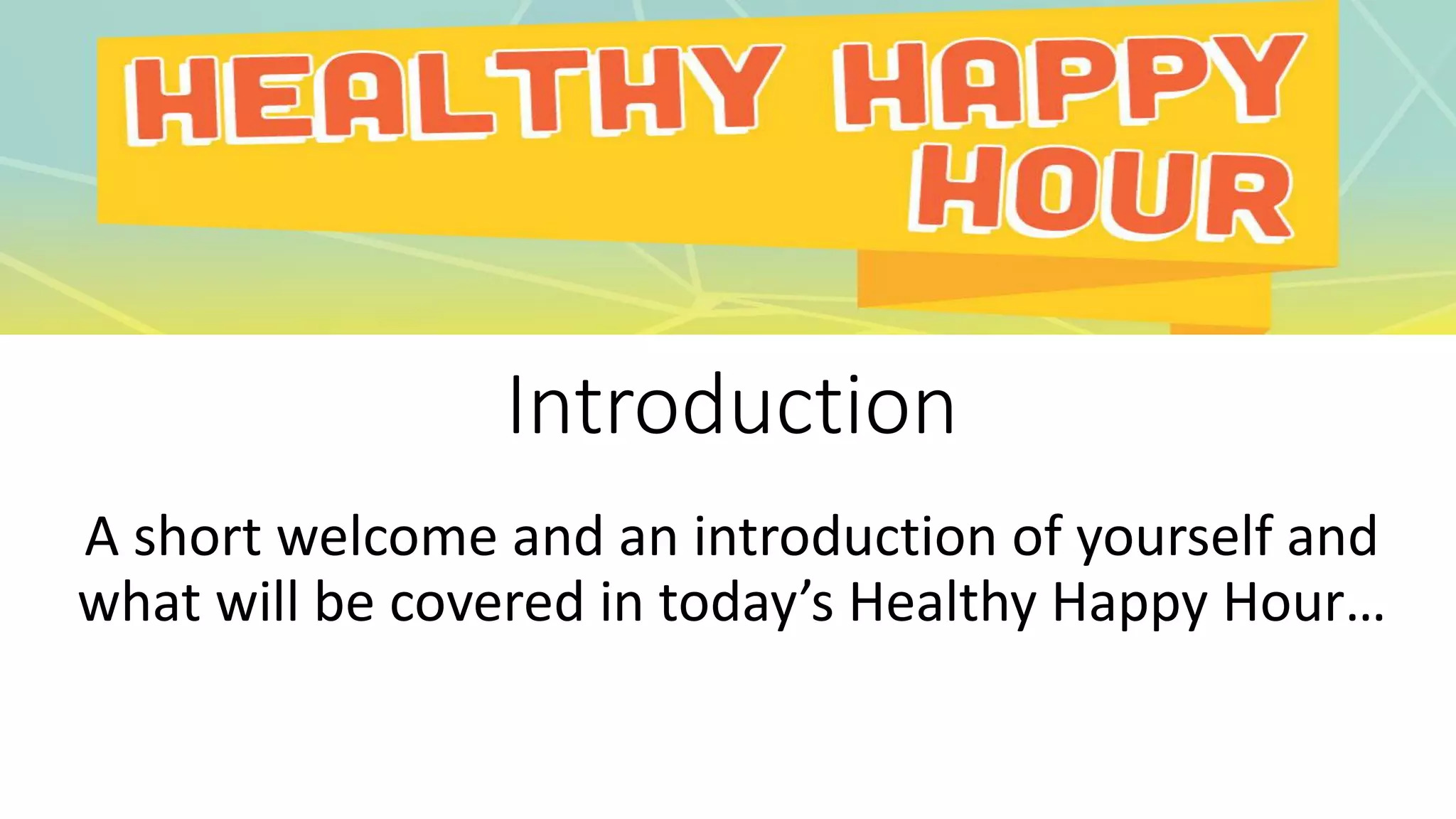 HEALTHY HAPPY HOUR

Introduction

A short welcome and an introduction of yourself and what will be covered in today's Healthy Happy Hour…